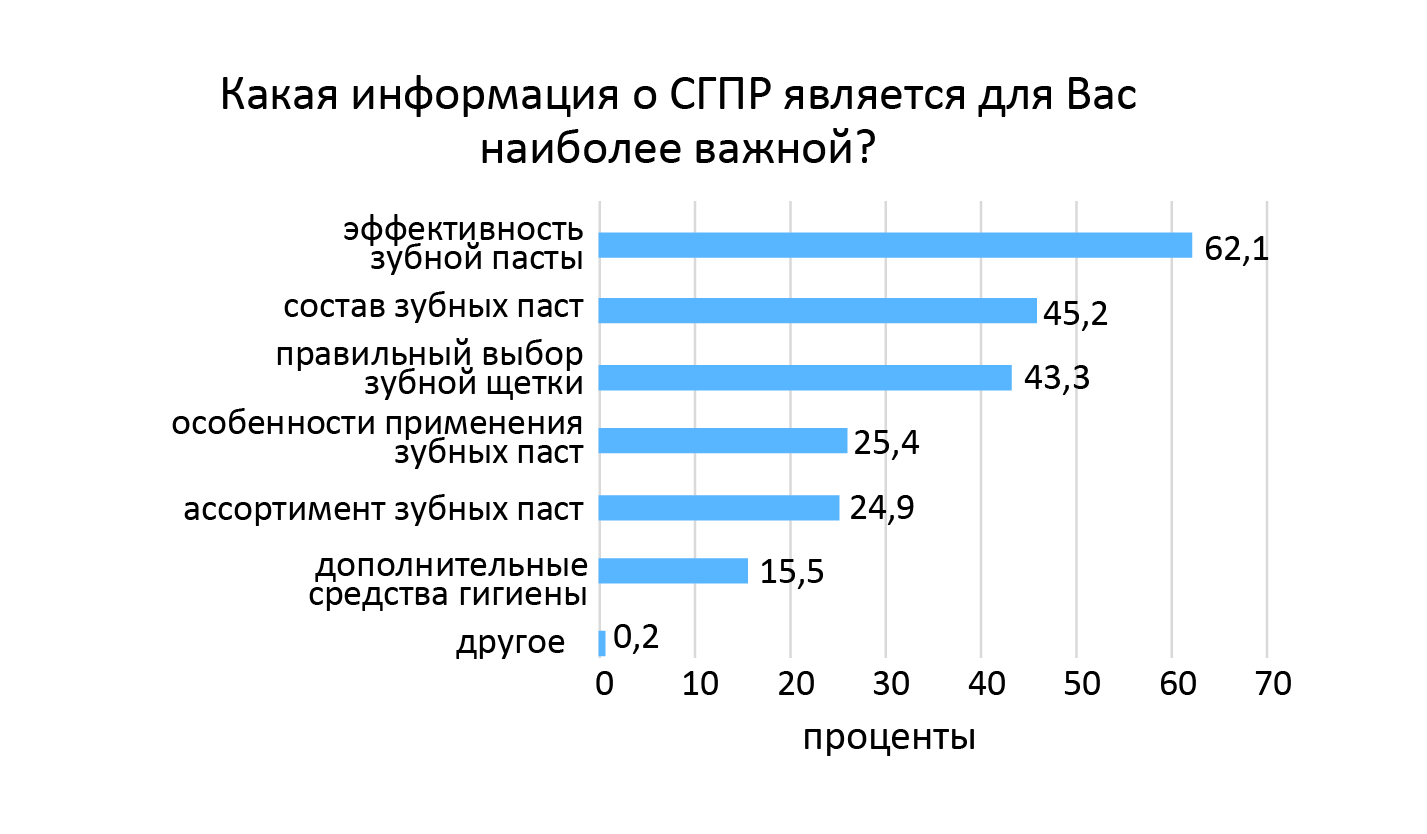 Какая информация о СГПР является для Вас наиболее важной?

эффективность зубной пасты 62,1
состав зубных паст 45,2
правильный выбор зубной щетки 43,3
особенности применения зубных паст 25,4
ассортимент зубных паст 24,9
дополнительные средства гигиены 15,5
другое 0,2

0 10 20 30 40 50 60 70
проценты